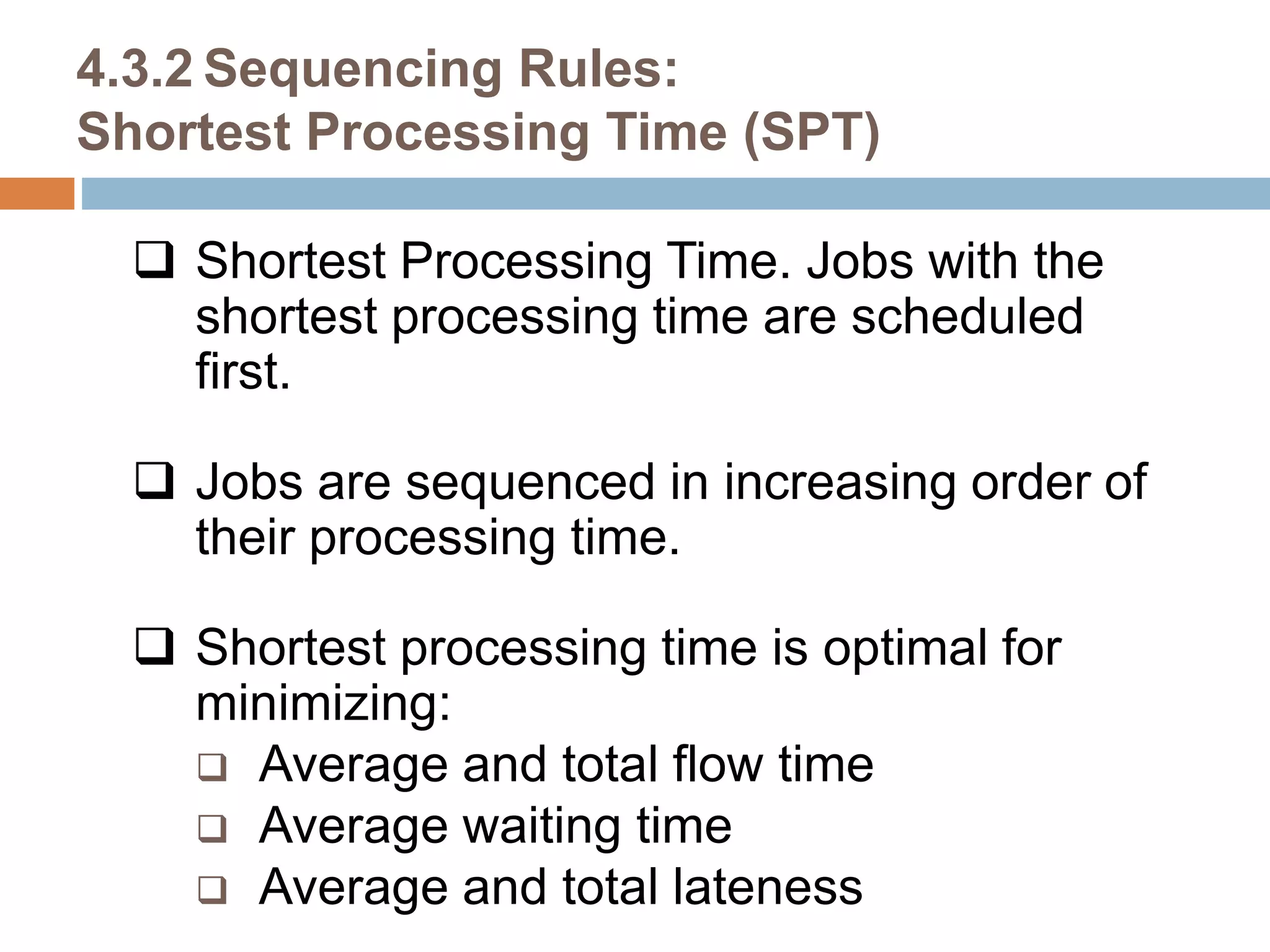 4.3.2 Sequencing Rules:
Shortest Processing Time (SPT)

❑ Shortest Processing Time. Jobs with the shortest processing time are scheduled first.

❑ Jobs are sequenced in increasing order of their processing time.

❑ Shortest processing time is optimal for minimizing:
❑ Average and total flow time
❑ Average waiting time
❑ Average and total lateness